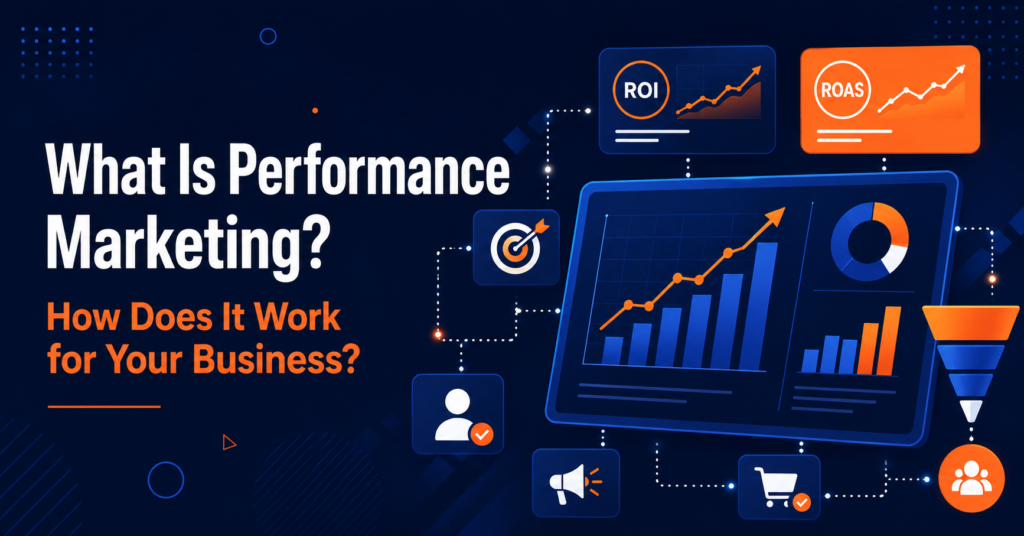 What Is Performance Marketing?

How Does It Work for Your Business?

ROI

ROAS